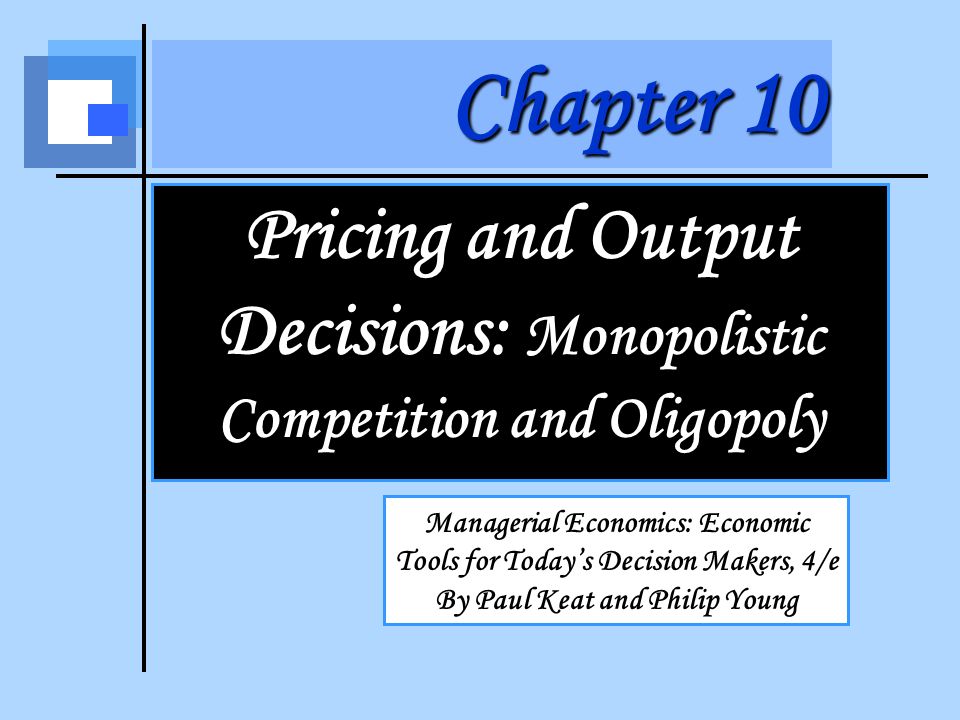 Chapter 10

Pricing and Output Decisions: Monopolistic Competition and Oligopoly

Managerial Economics: Economic Tools for Today's Decision Makers, 4/e
By Paul Keat and Philip Young